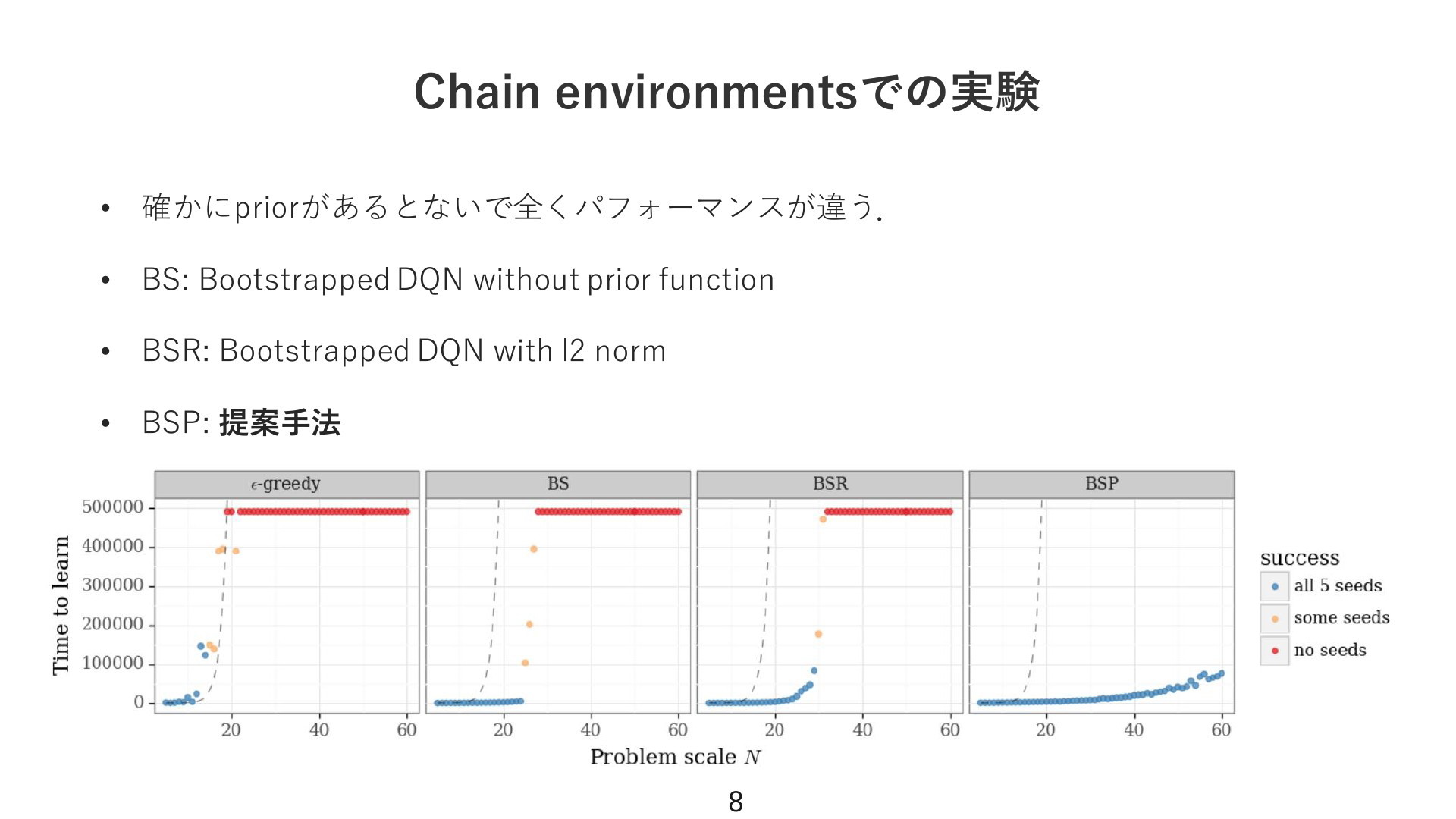 Chain environmentsでの実験

• 確かにpriorがあるとないで全くパフォーマンスが違う.

• BS: Bootstrapped DQN without prior function

• BSR: Bootstrapped DQN with l2 norm

• BSP: 提案手法

$\epsilon$-greedy

BS

BSR

BSP

Time to learn

500000
400000
300000
200000
100000
0

20 40 60
20 40 60
20 40 60
20 40 60

Problem scale $N$

success
all 5 seeds
some seeds
no seeds

8